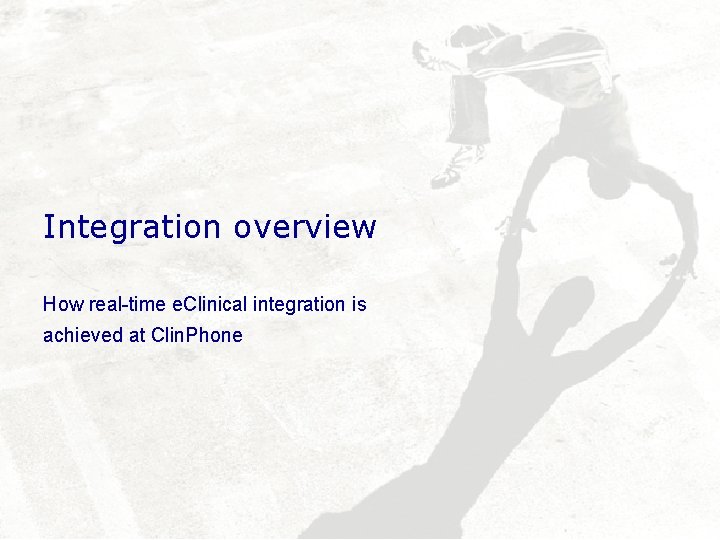 Integration overview

How real-time eClinical integration is achieved at ClinPhone